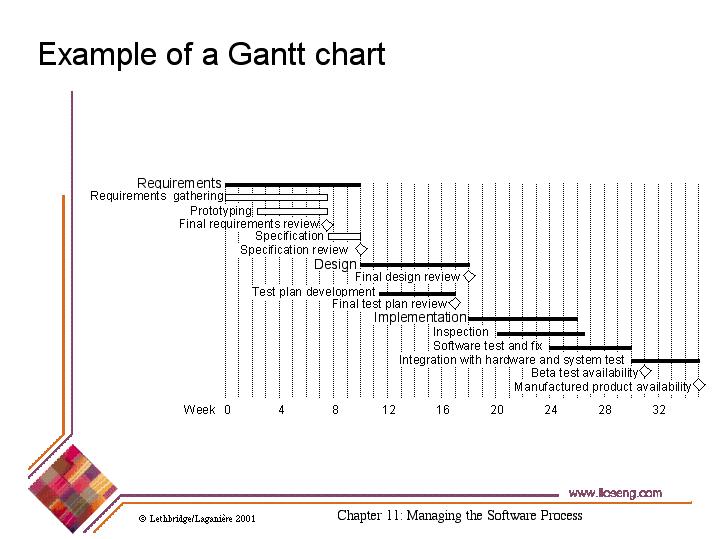 Example of a Gantt chart

Requirements
Requirements gathering
Prototyping
Final requirements review
Specification
Specification review
Design
Final design review
Test plan development
Final test plan review
Implementation
Inspection
Software test and fix
Integration with hardware and system test
Beta test availability
Manufactured product availability

Week 0 4 8 12 16 20 24 28 32

www.lloseng.com

© Lethbridge/Laganière 2001

Chapter 11: Managing the Software Process